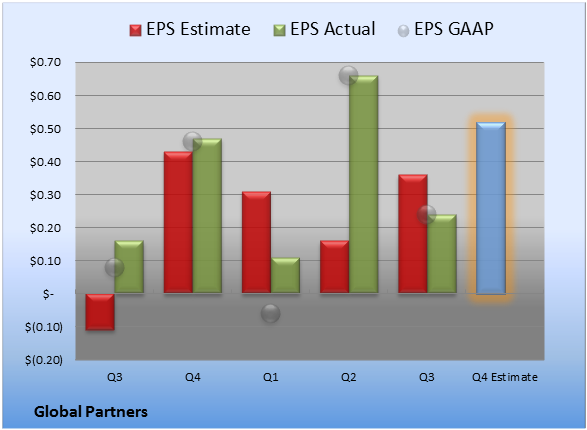 EPS Estimate EPS Actual EPS GAAP

$0.70
$0.60
$0.50
$0.40
$0.30
$0.20
$0.10
$-
$(0.10)
$(0.20)

Q3 Q4 Q1 Q2 Q3 Q4 Estimate

Global Partners